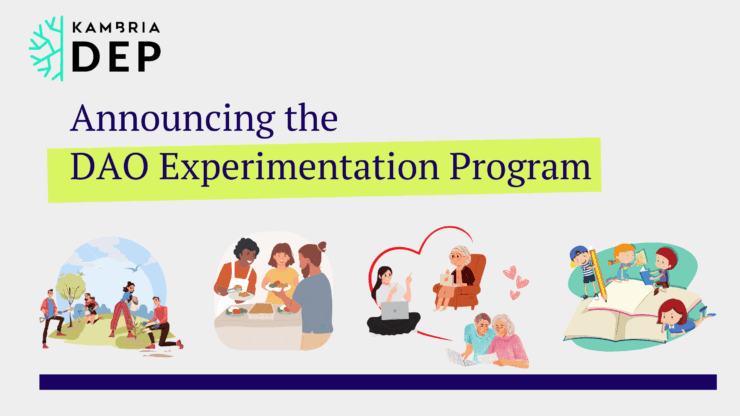 KAMBRIA
DEP

Announcing the
DAO Experimentation Program